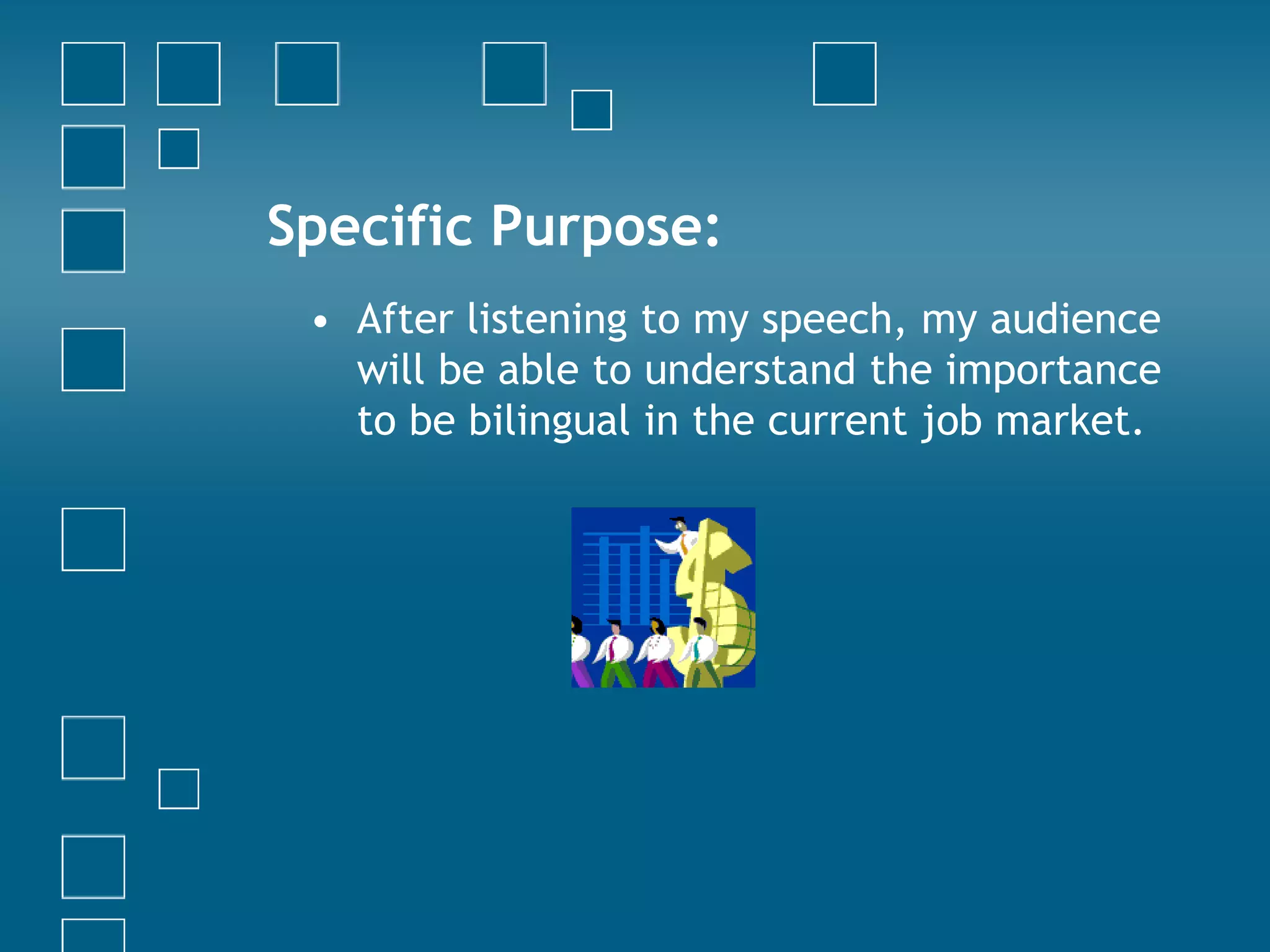 Specific Purpose:

• After listening to my speech, my audience will be able to understand the importance to be bilingual in the current job market.